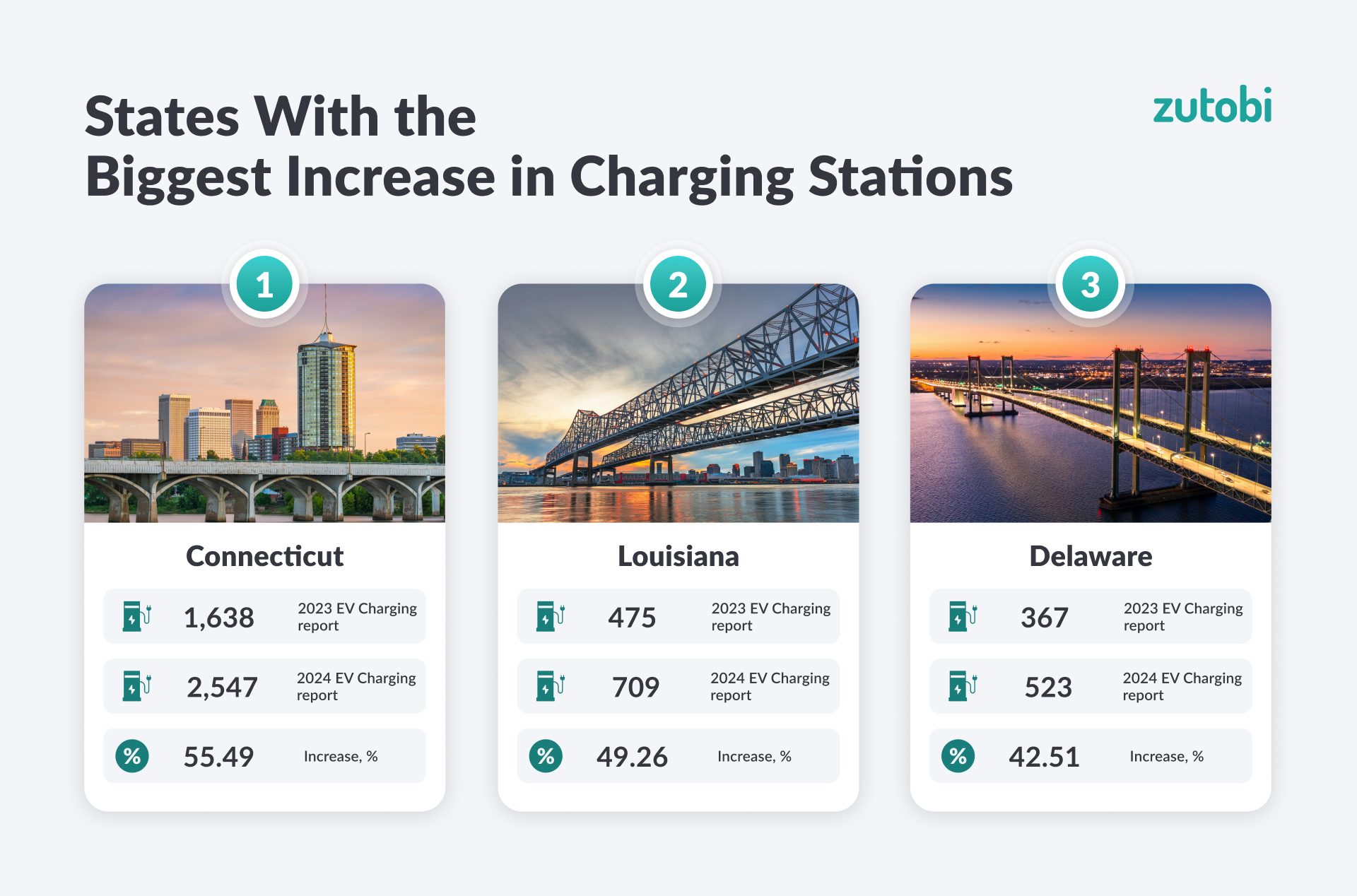 States With the
Biggest Increase in Charging Stations

zutobi

1

Connecticut

1,638 2023 EV Charging report

2,547 2024 EV Charging report

% 55.49 Increase, %

2

Louisiana

475 2023 EV Charging report

709 2024 EV Charging report

% 49.26 Increase, %

3

Delaware

367 2023 EV Charging report

523 2024 EV Charging report

% 42.51 Increase, %